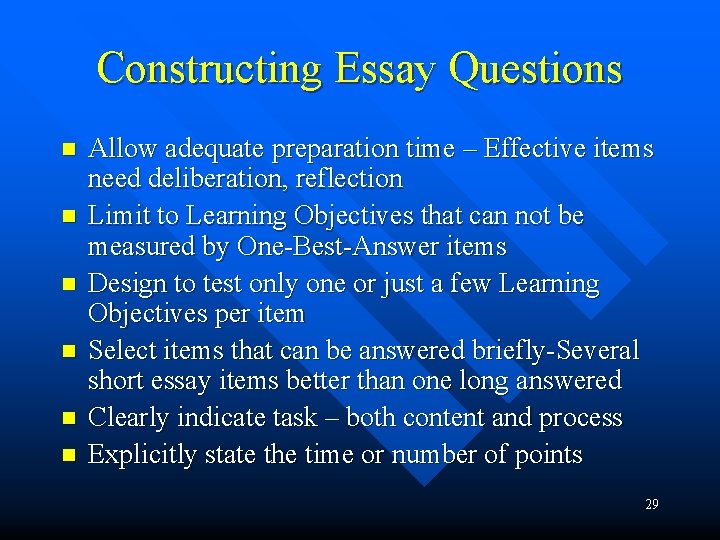 Constructing Essay Questions

- Allow adequate preparation time – Effective items need deliberation, reflection
- Limit to Learning Objectives that can not be measured by One-Best-Answer items
- Design to test only one or just a few Learning Objectives per item
- Select items that can be answered briefly-Several short essay items better than one long answered
- Clearly indicate task – both content and process
- Explicitly state the time or number of points

29